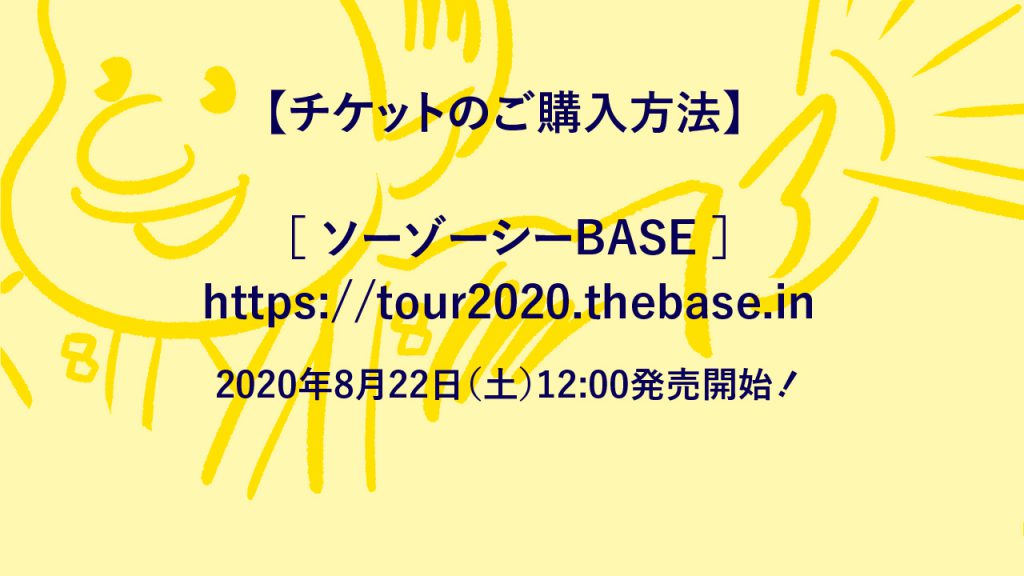 【チケットのご購入方法】

［ ソーゾーシーBASE ］
https://tour2020.thebase.in

2020年8月22日（土）12:00発売開始！